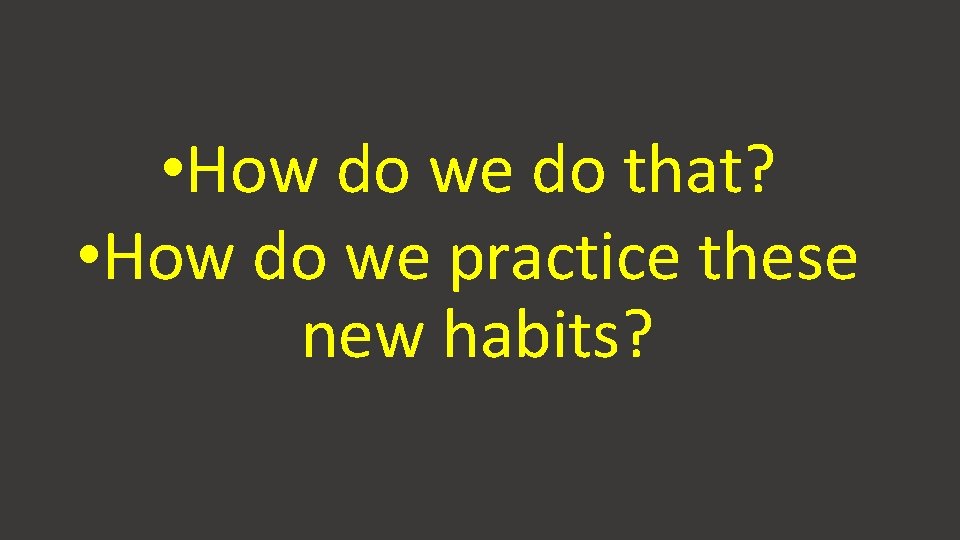 • How do we do that?
• How do we practice these new habits?